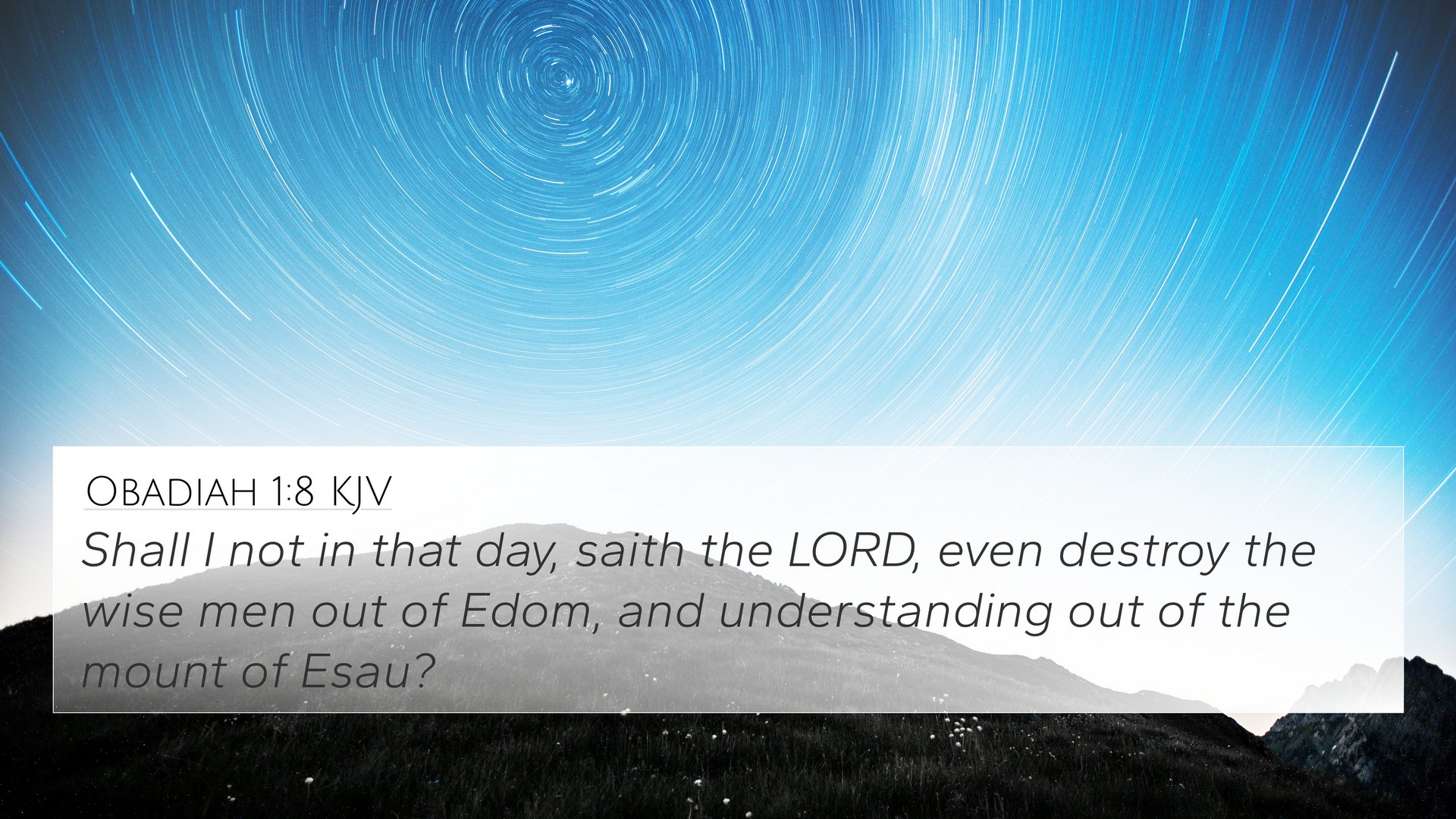 Obadiah 1:8 KJV

Shall I not in that day, saith the LORD, even destroy the wise men out of Edom, and understanding out of the mount of Esau?